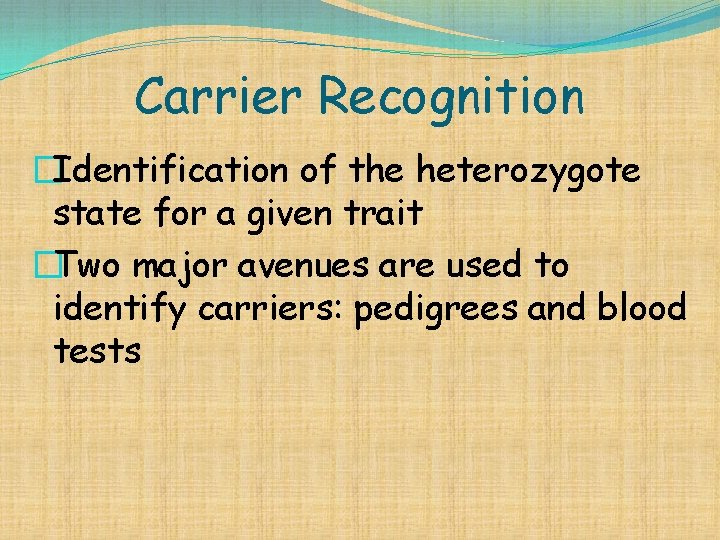 Carrier Recognition

Identification of the heterozygote state for a given trait

Two major avenues are used to identify carriers: pedigrees and blood tests